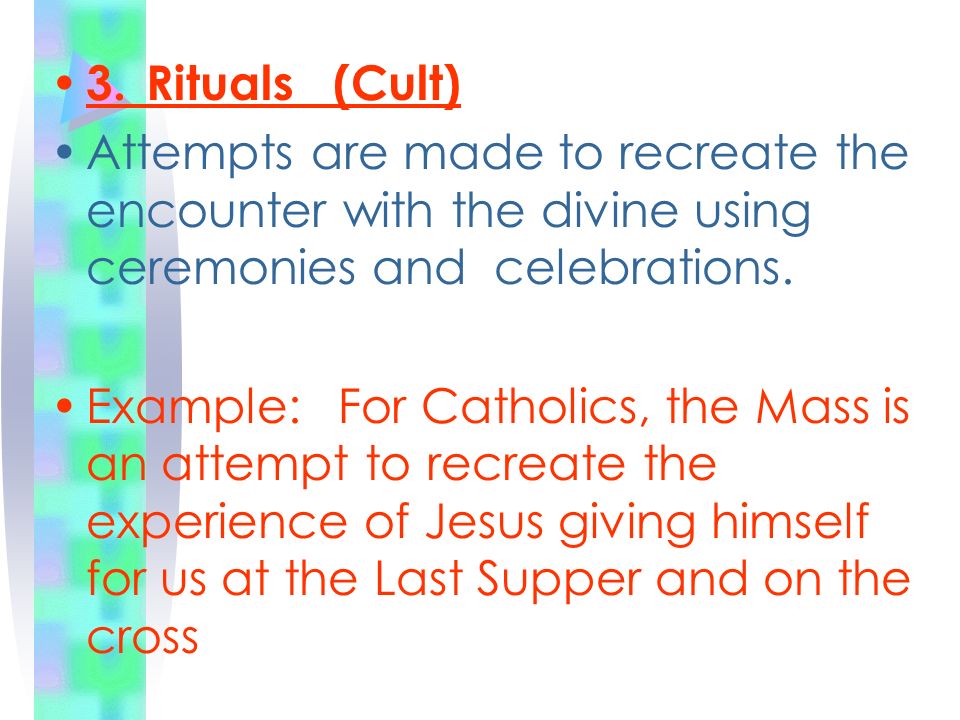 • 3. Rituals (Cult)
• Attempts are made to recreate the encounter with the divine using ceremonies and celebrations.

• Example: For Catholics, the Mass is an attempt to recreate the experience of Jesus giving himself for us at the Last Supper and on the cross